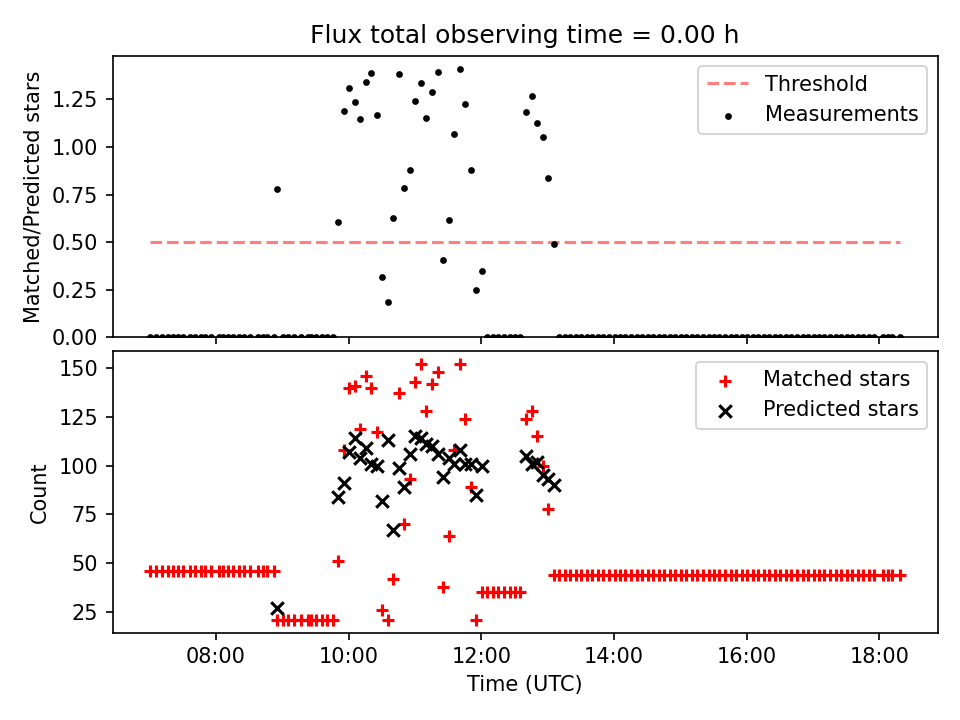 Flux total observing time = 0.00 h

Matched/Predicted stars

1.25
1.00
0.75
0.50
0.25
0.00

Threshold
Measurements

Count

150
125
100
75
50
25

Matched stars
Predicted stars

08:00
10:00
12:00
14:00
16:00
18:00

Time (UTC)